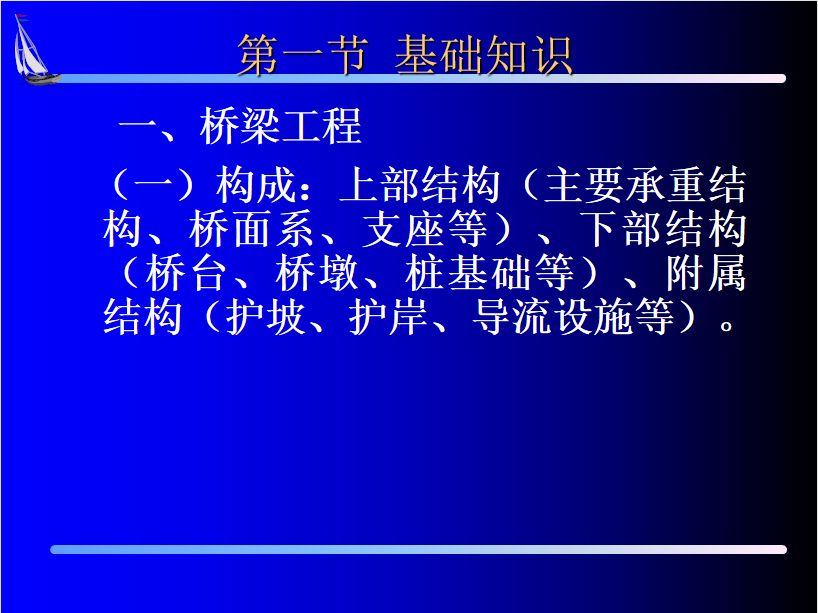 第一节 基础知识

一、桥梁工程

（一）构成：上部结构（主要承重结构、桥面系、支座等）、下部结构（桥台、桥墩、桩基础等）、附属结构（护坡、护岸、导流设施等）。